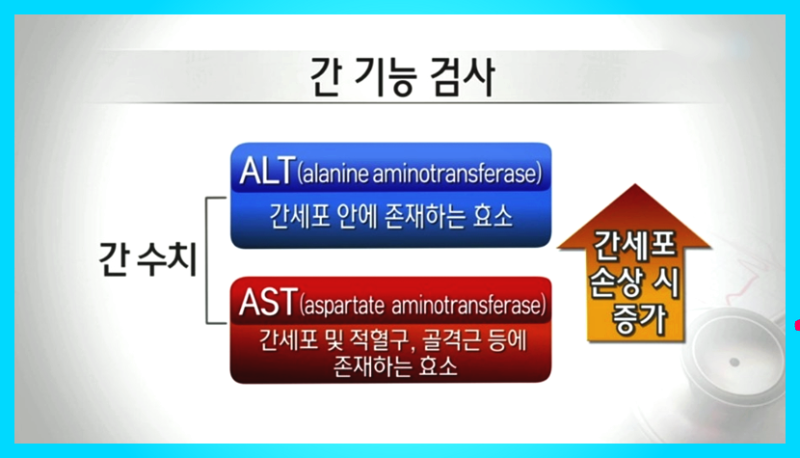 간 기능 검사

간 수치

ALT(alanine aminotransferase)
간세포 안에 존재하는 효소

AST(aspartate aminotransferase)
간세포 및 적혈구, 골격근 등에 존재하는 효소

간세포 손상 시 증가